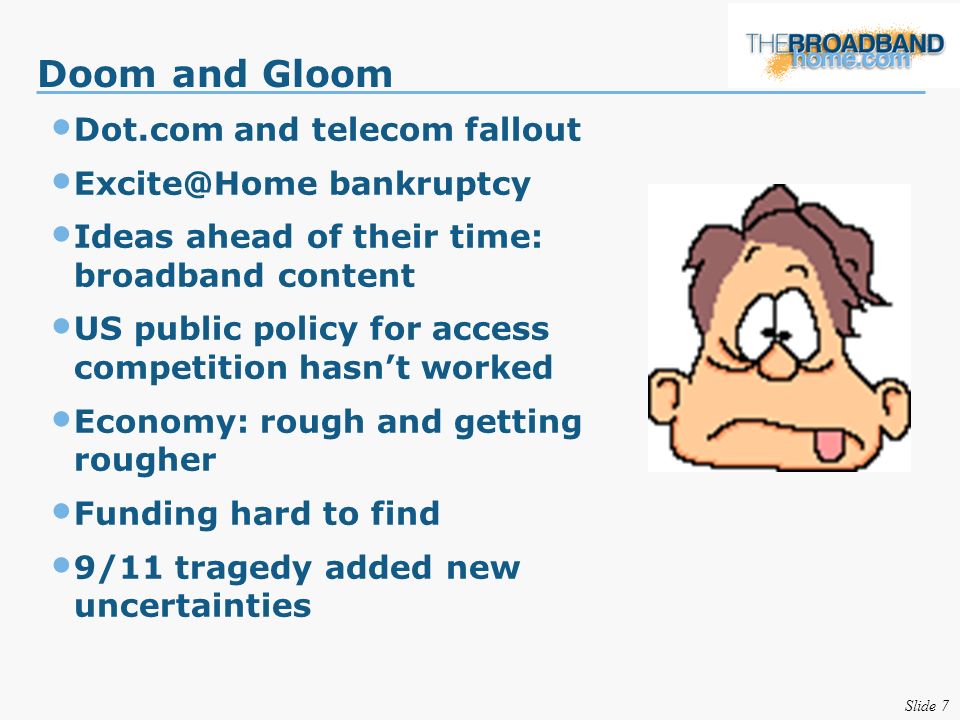 THEBROADBAND home.com

Doom and Gloom

- Dot.com and telecom fallout
- Excite@Home bankruptcy
- Ideas ahead of their time: broadband content
- US public policy for access competition hasn't worked
- Economy: rough and getting rougher
- Funding hard to find
- 9/11 tragedy added new uncertainties

Slide 7